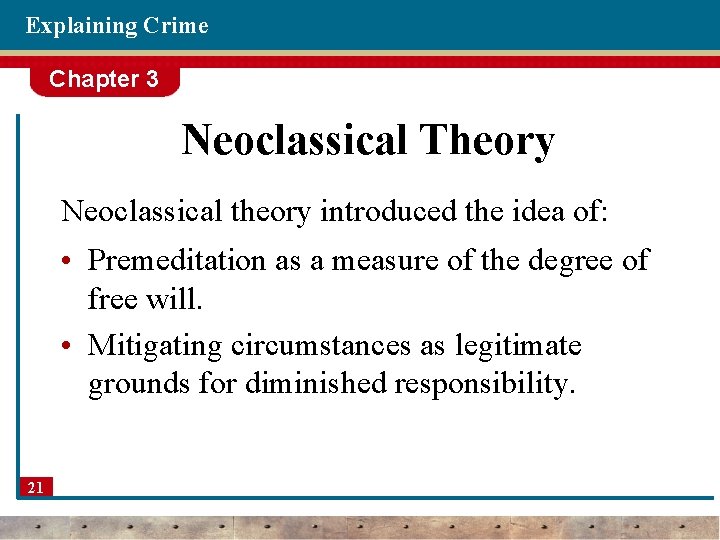 Explaining Crime

Chapter 3

Neoclassical Theory

Neoclassical theory introduced the idea of:

• Premeditation as a measure of the degree of free will.

• Mitigating circumstances as legitimate grounds for diminished responsibility.

21